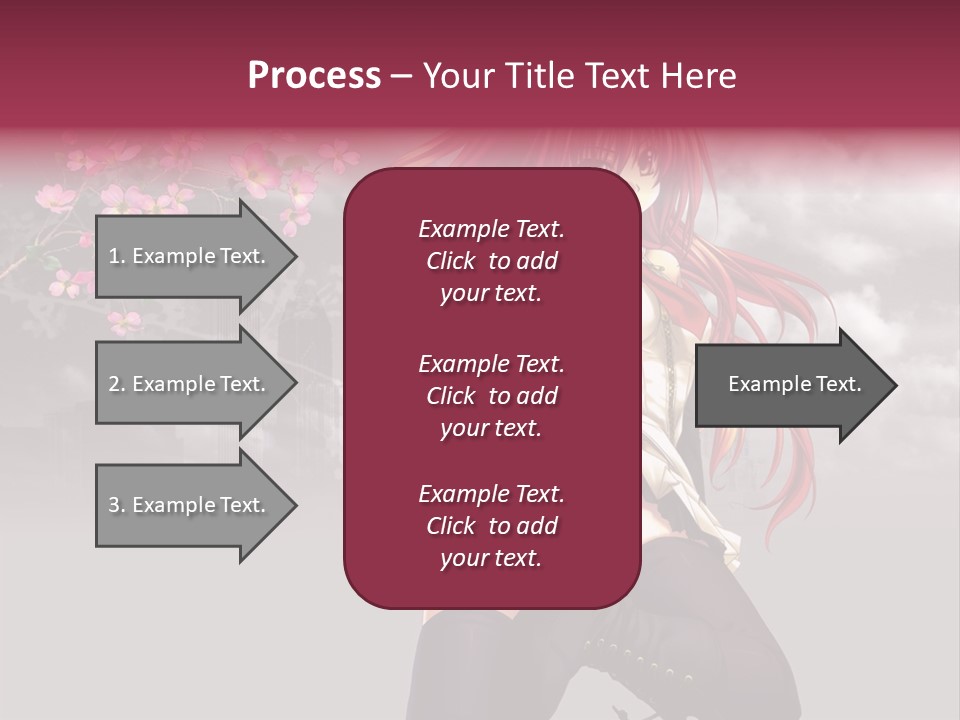 Process – Your Title Text Here

1. Example Text.

2. Example Text.

3. Example Text.

Example Text. Click to add your text.

Example Text. Click to add your text.

Example Text. Click to add your text.

Example Text.